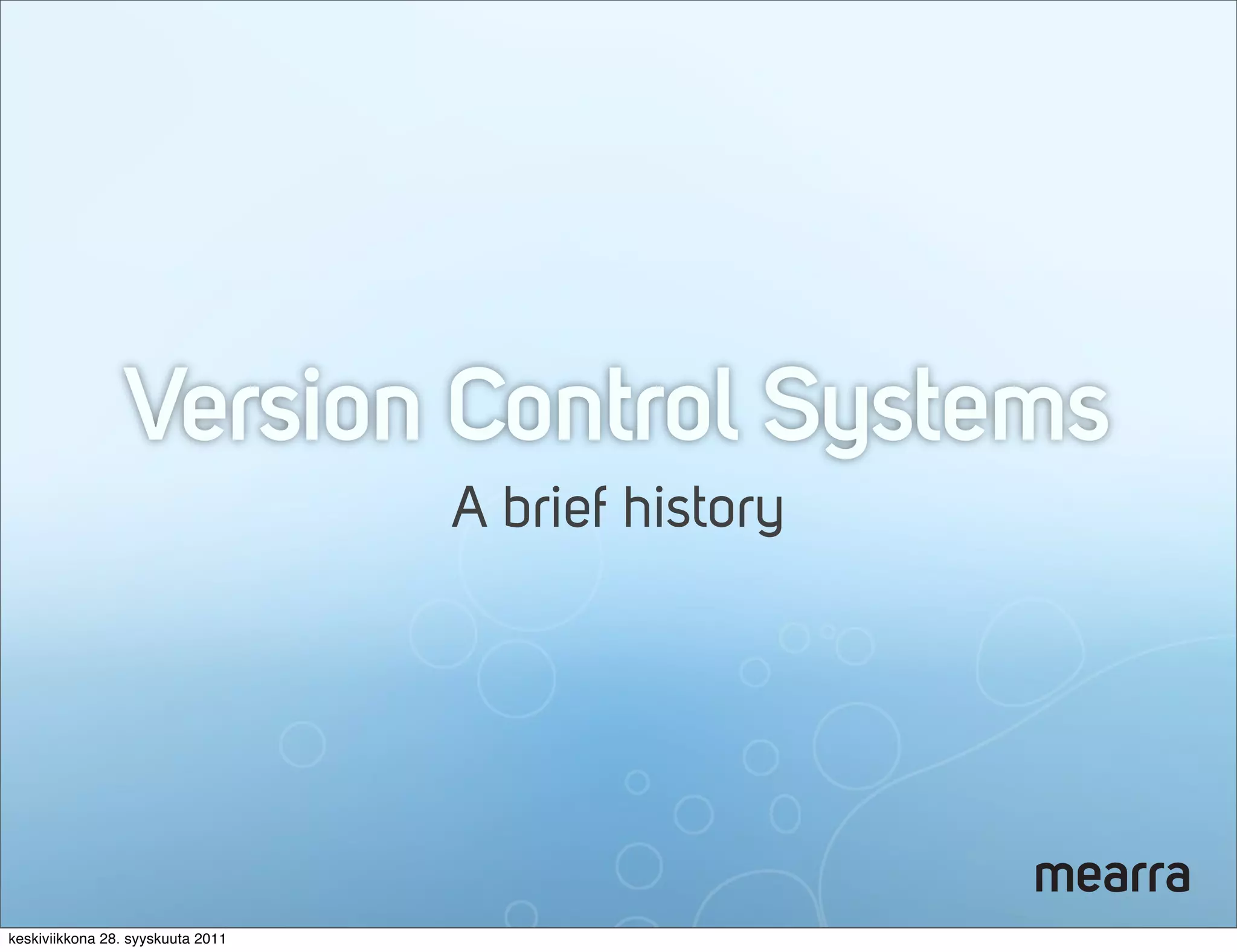 Version Control Systems

A brief history

mearra

keskiviikkona 28. syyskuuta 2011